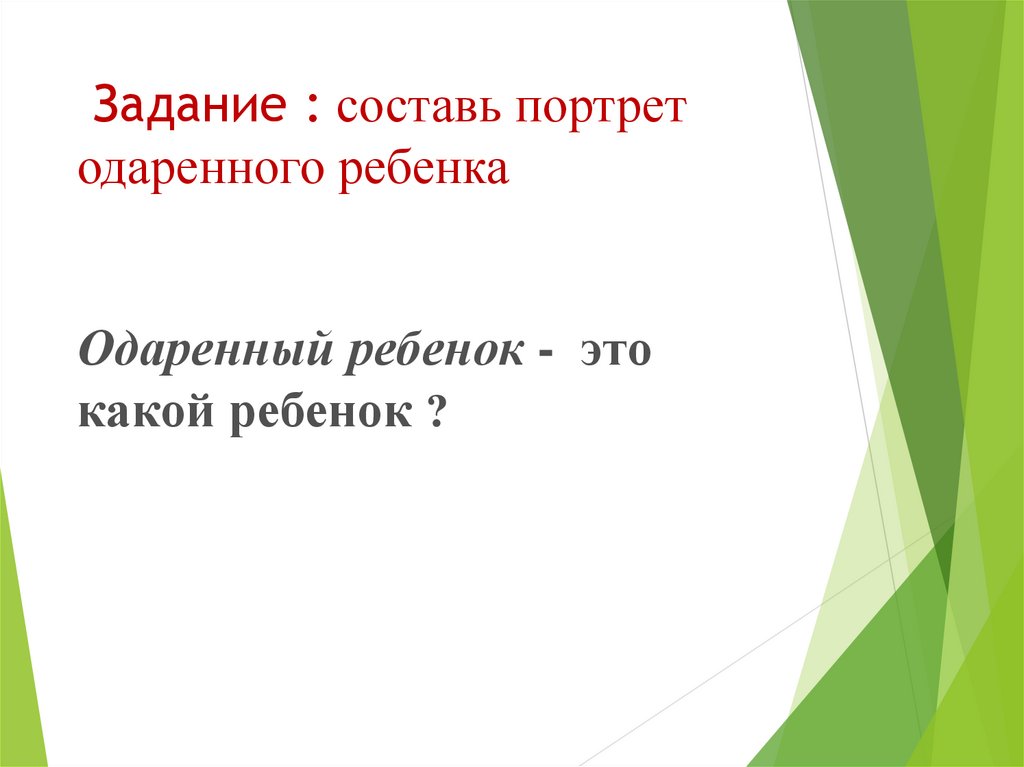 Задание : составь портрет одаренного ребенка

Одаренный ребенок - это какой ребенок ?